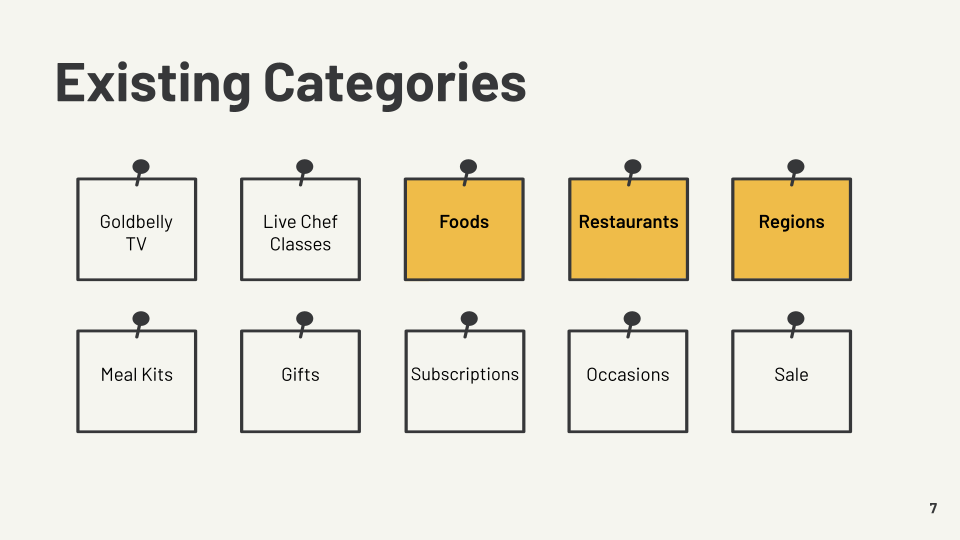 Existing Categories

Goldbelly TV

Live Chef Classes

Foods

Restaurants

Regions

Meal Kits

Gifts

Subscriptions

Occasions

Sale

7